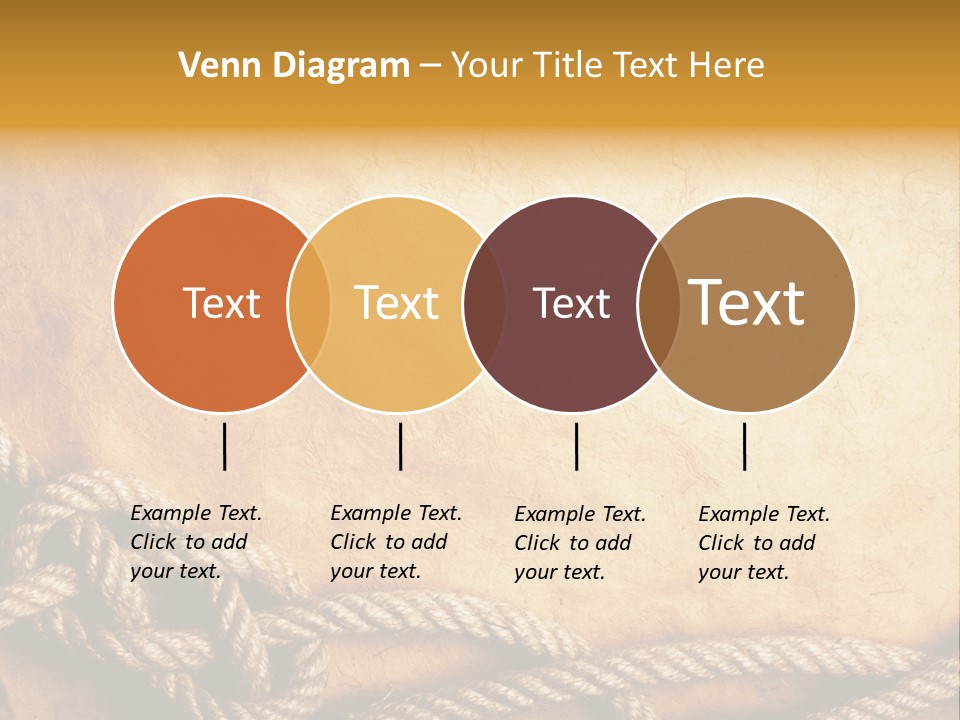 Venn Diagram – Your Title Text Here

Text

Text

Text

Text

Example Text. Click to add your text.

Example Text. Click to add your text.

Example Text. Click to add your text.

Example Text. Click to add your text.